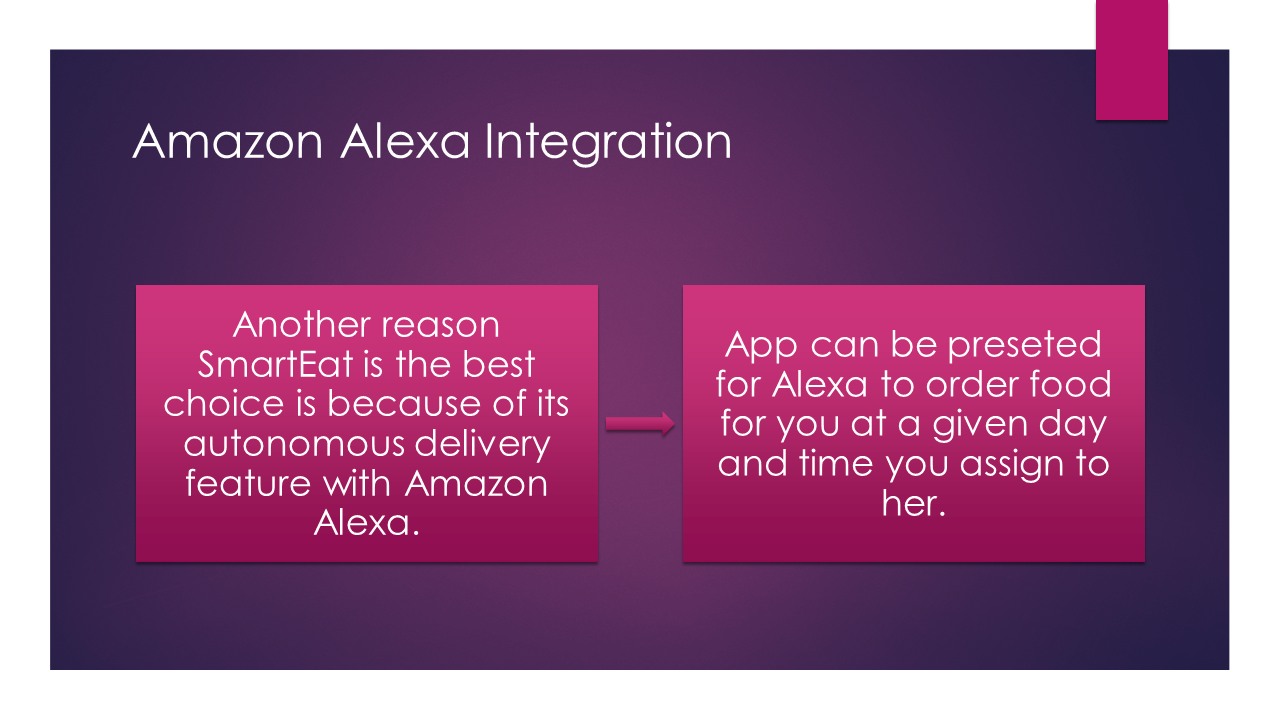 Amazon Alexa Integration

Another reason SmartEat is the best choice is because of its autonomous delivery feature with Amazon Alexa.

App can be preseted for Alexa to order food for you at a given day and time you assign to her.